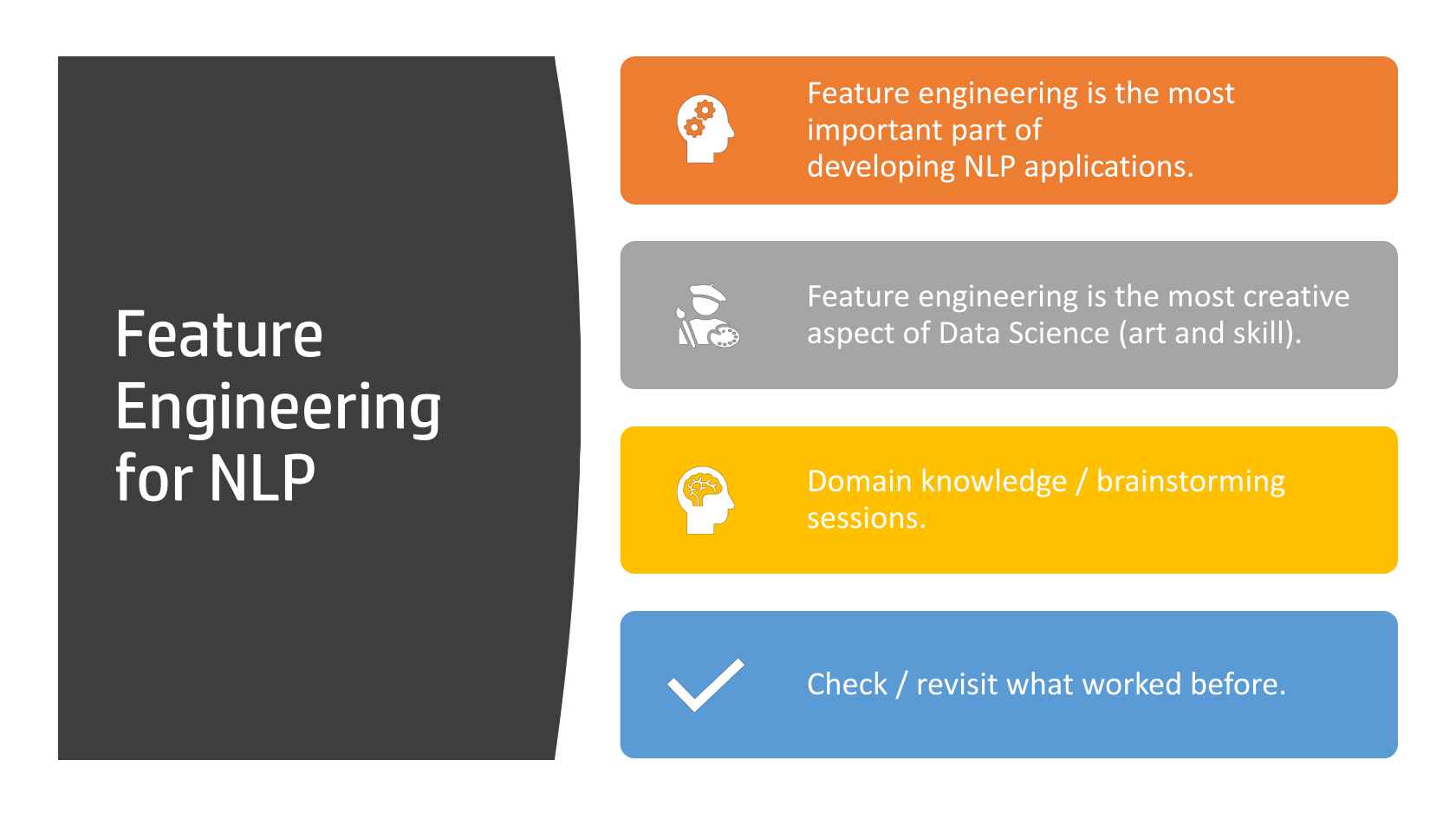 Feature Engineering for NLP

Feature engineering is the most important part of developing NLP applications.

Feature engineering is the most creative aspect of Data Science (art and skill).

Domain knowledge / brainstorming sessions.

Check / revisit what worked before.